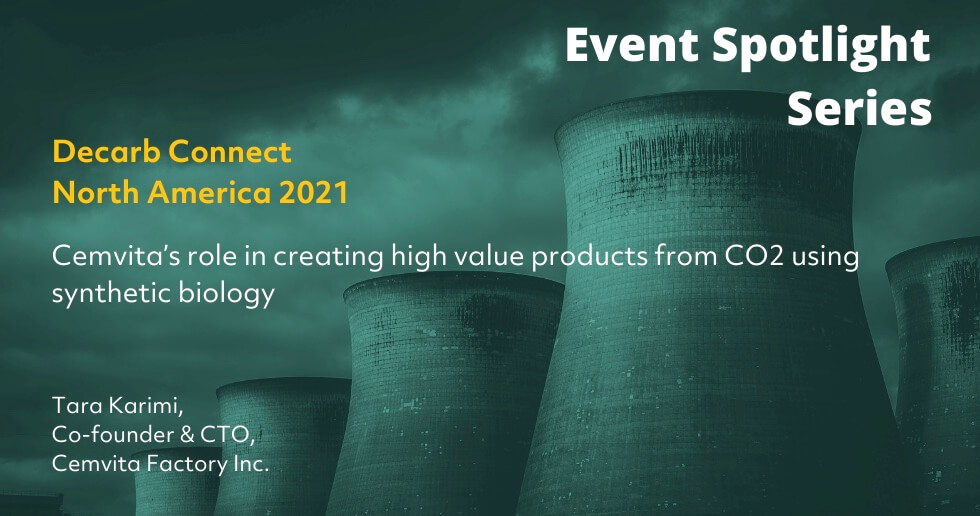 Event Spotlight Series

Decarb Connect North America 2021

Cemvita's role in creating high value products from CO2 using synthetic biology

Tara Karimi,
Co-founder & CTO,
Cemvita Factory Inc.